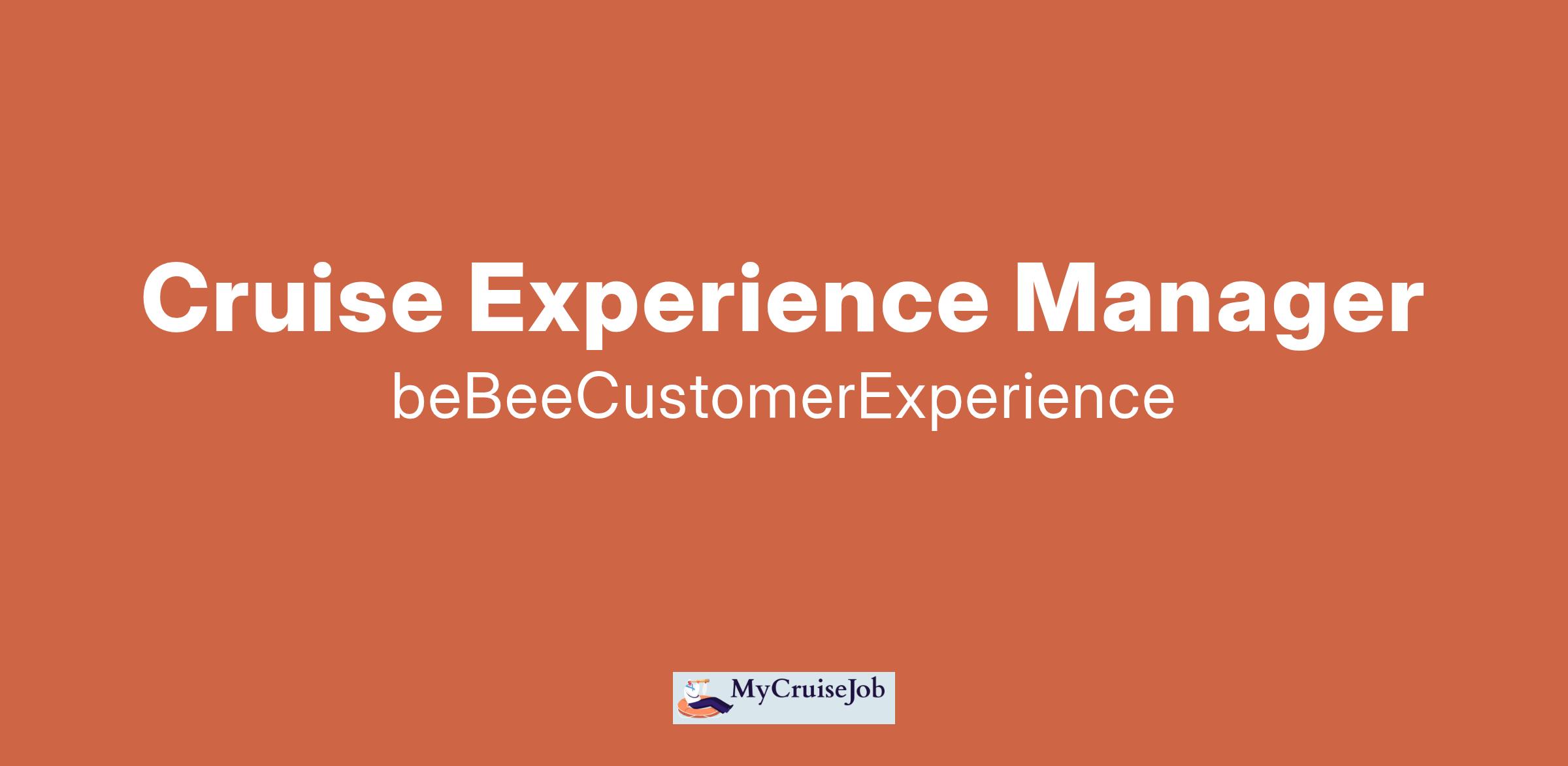 Cruise Experience Manager

beBeeCustomerExperience

MyCruiseJob